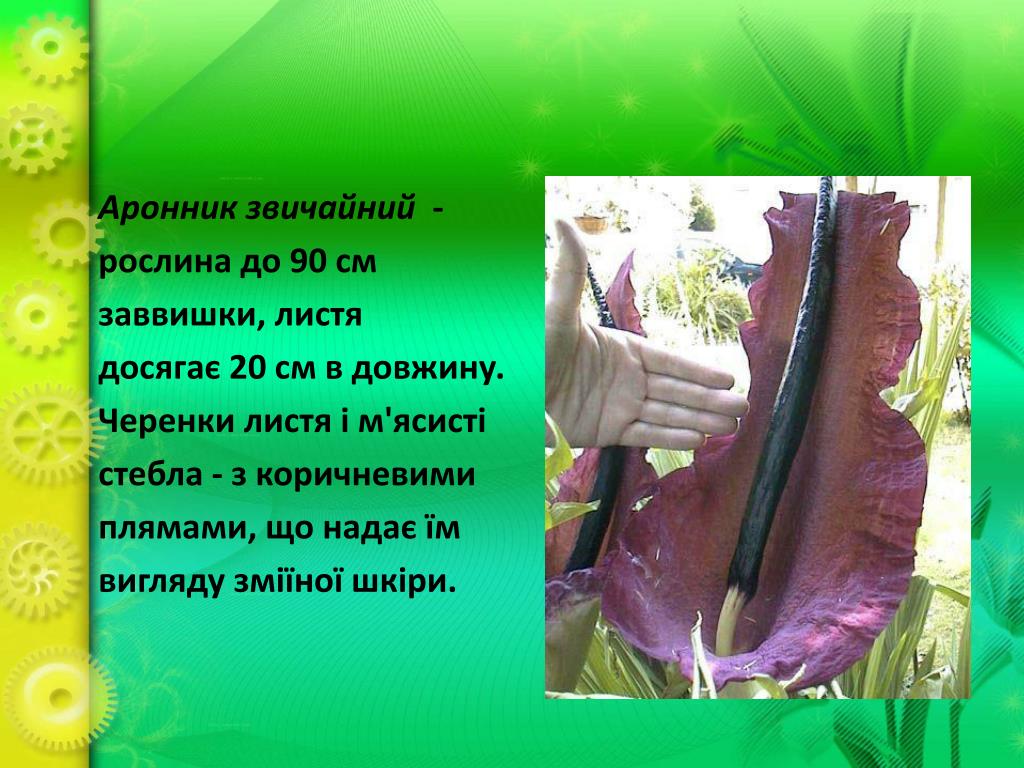 Аронник звичайний - рослина до 90 см заввишки, листя досягає 20 см в довжину. Черенки листя і м'ясисті стебла - з коричневими плямами, що надає їм вигляду зміїної шкіри.